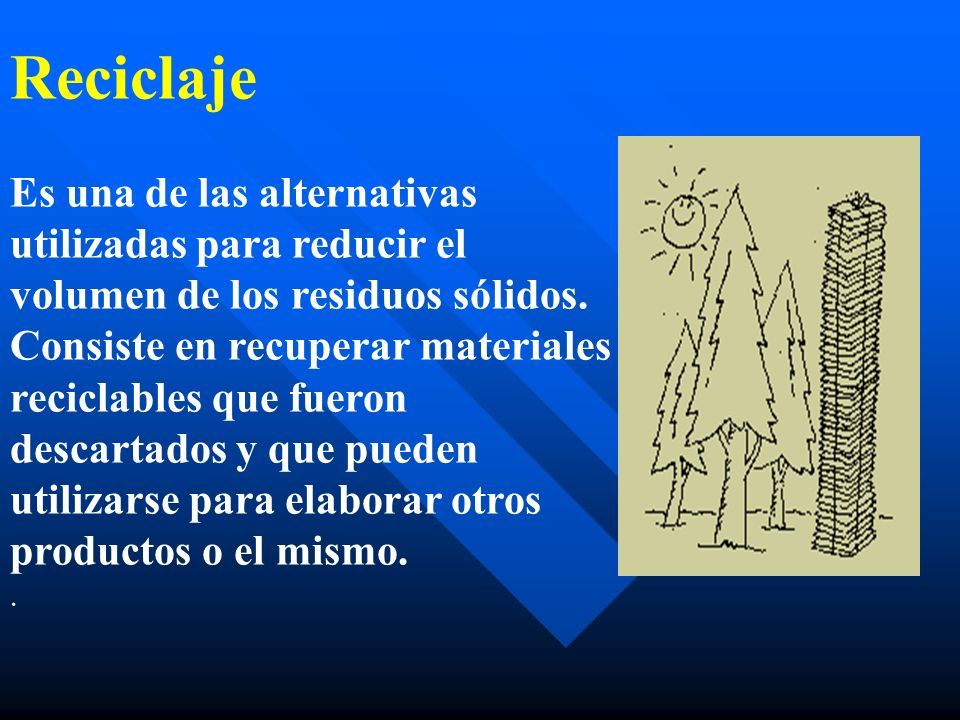 Reciclaje

Es una de las alternativas utilizadas para reducir el volumen de los residuos sólidos. Consiste en recuperar materiales reciclables que fueron descartados y que pueden utilizarse para elaborar otros productos o el mismo.

.